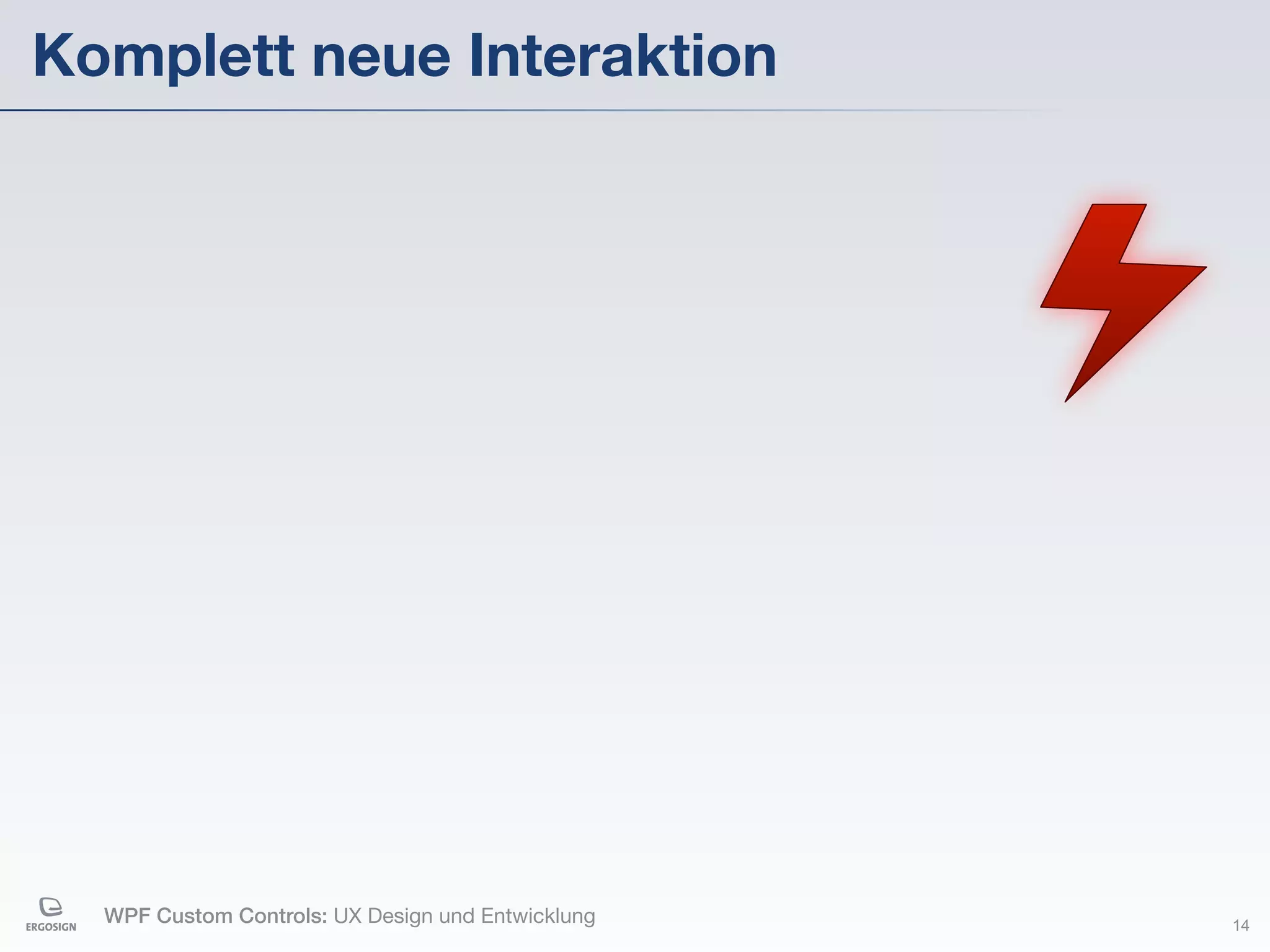 Komplett neue Interaktion

ERGOSIGN

WPF Custom Controls: UX Design und Entwicklung

14